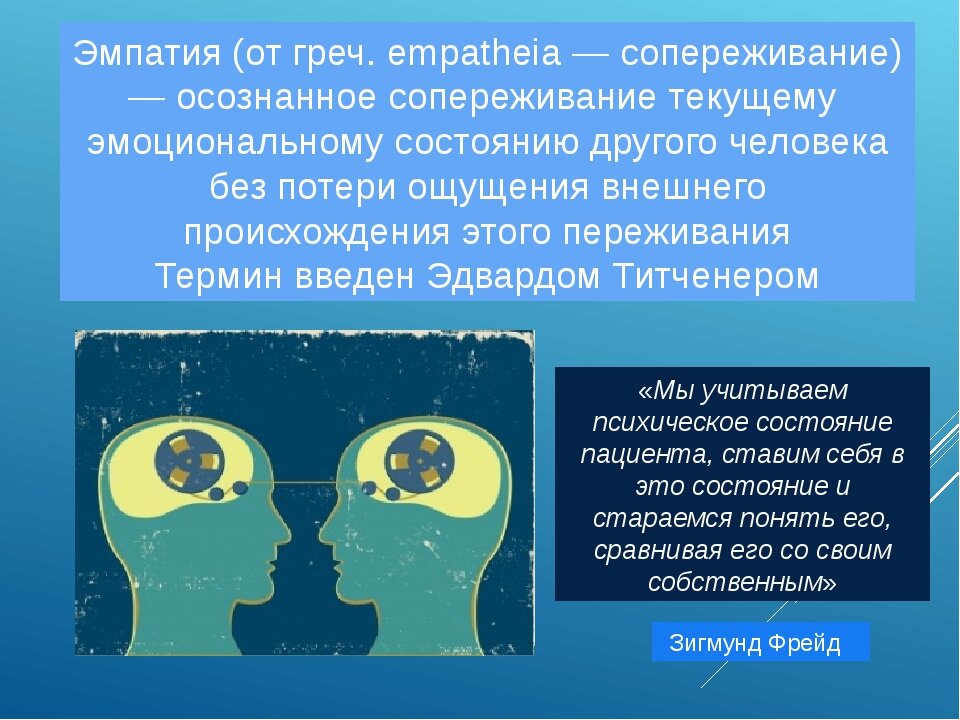 Эмпатия (от греч. empatheia — сопереживание) — осознанное сопереживание текущему эмоциональному состоянию другого человека без потери ощущения внешнего происхождения этого переживания
Термин введен Эдвардом Титченером

«Мы учитываем психическое состояние пациента, ставим себя в это состояние и стараемся понять его, сравнивая его со своим собственным»

Зигмунд Фрейд